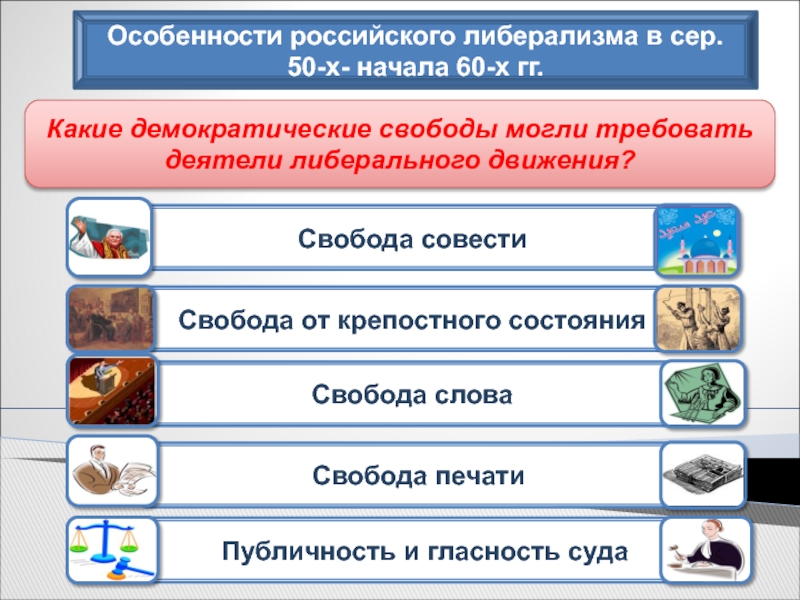 Особенности российского либерализма в сер. 50-х- начала 60-х гг.

Какие демократические свободы могли требовать деятели либерального движения?

Свобода совести

Свобода от крепостного состояния

Свобода слова

Свобода печати

Публичность и гласность суда